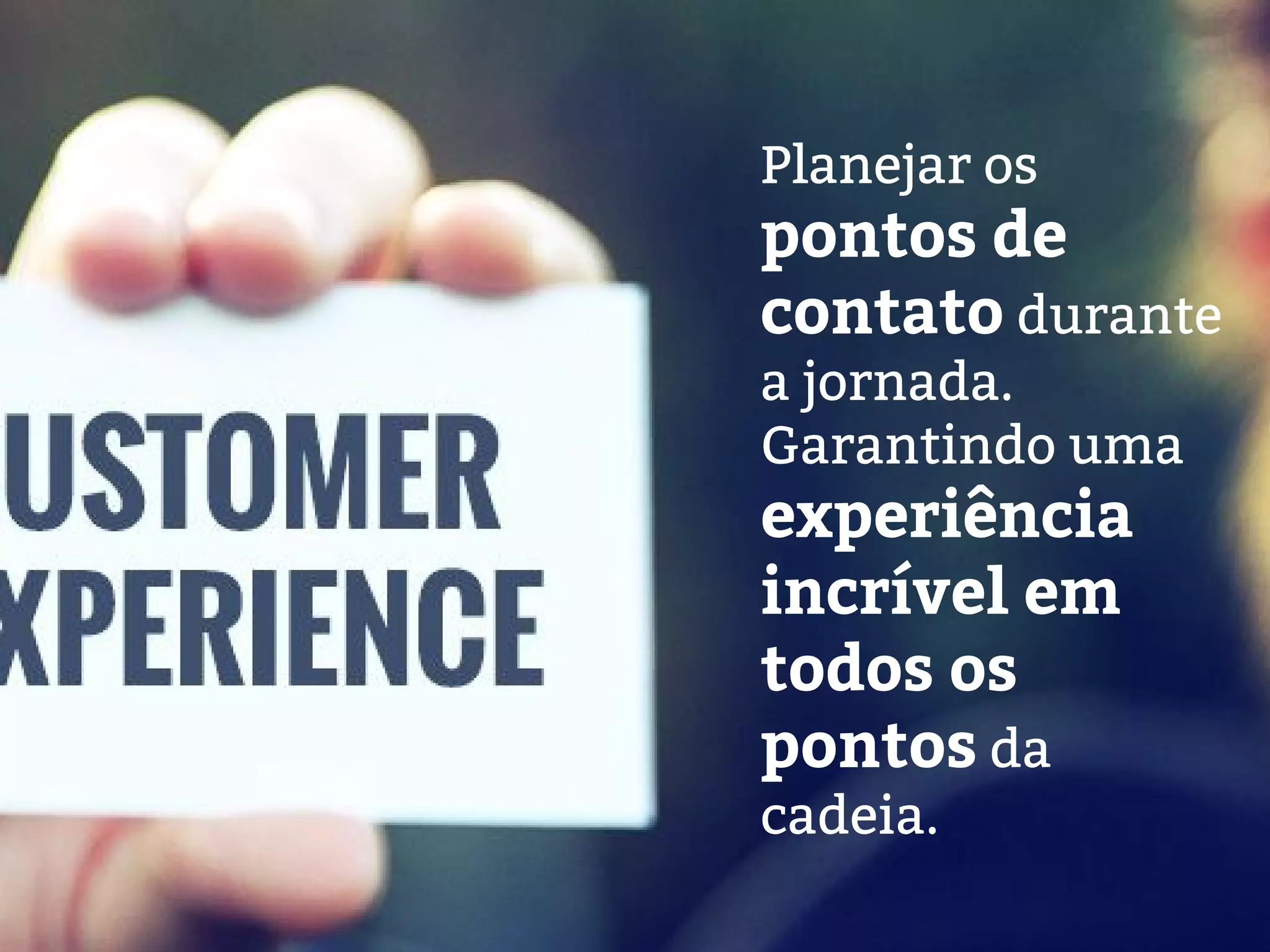 USTOMER
XPERIENCE

Planejar os pontos de contato durante a jornada. Garantindo uma experiência incrível em todos os pontos da cadeia.